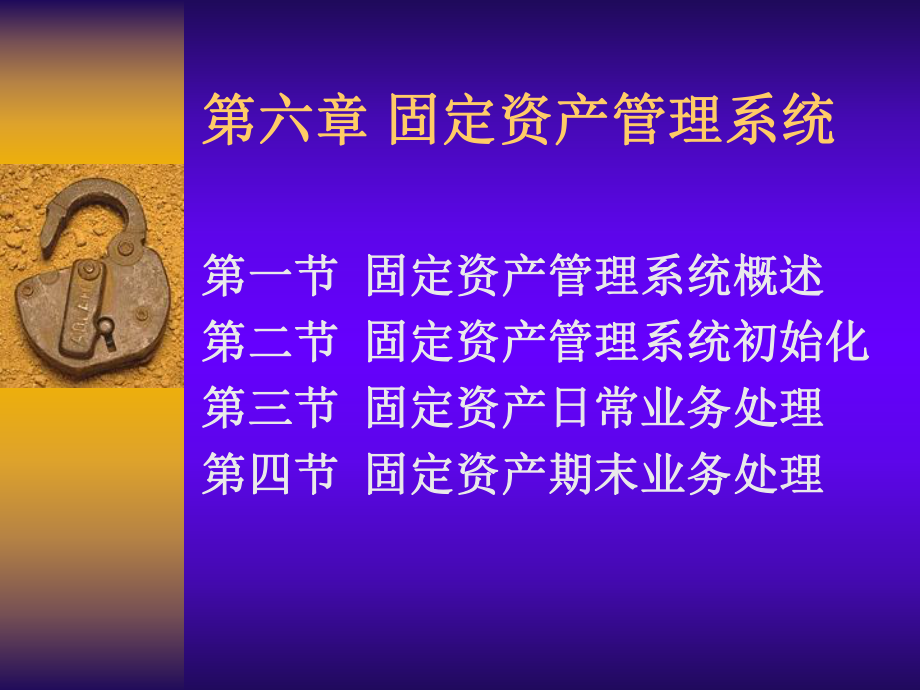 第六章 固定资产管理系统

第一节 固定资产管理系统概述
第二节 固定资产管理系统初始化
第三节 固定资产日常业务处理
第四节 固定资产期末业务处理